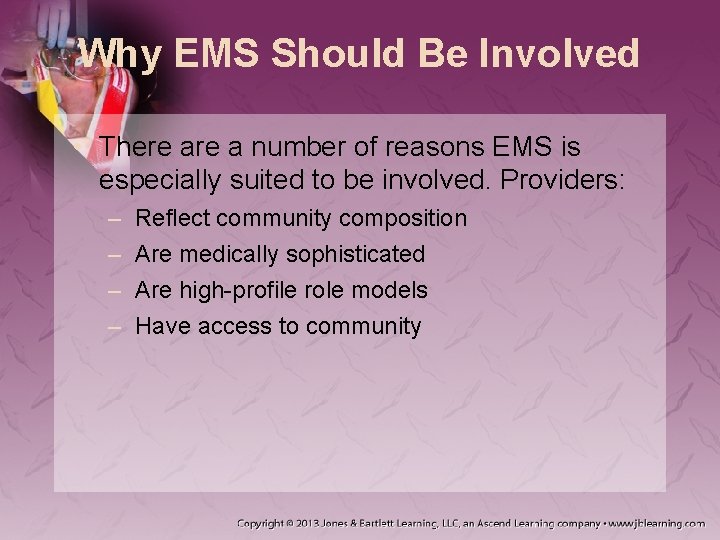 Why EMS Should Be Involved

There are a number of reasons EMS is especially suited to be involved. Providers:

– Reflect community composition
– Are medically sophisticated
– Are high-profile role models
– Have access to community

Copyright © 2013 Jones & Bartlett Learning, LLC, an Ascend Learning company • www.jblearning.com